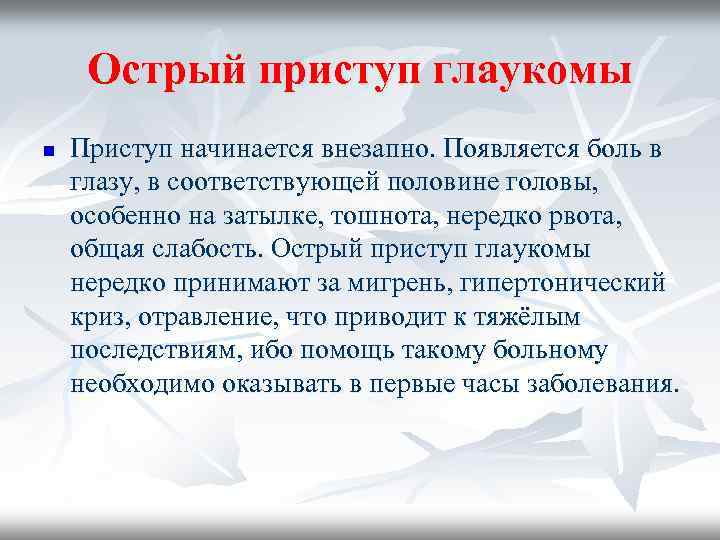 Острый приступ глаукомы

Приступ начинается внезапно. Появляется боль в глазу, в соответствующей половине головы, особенно на затылке, тошнота, нередко рвота, общая слабость. Острый приступ глаукомы нередко принимают за мигрень, гипертонический криз, отравление, что приводит к тяжёлым последствиям, ибо помощь такому больному необходимо оказывать в первые часы заболевания.